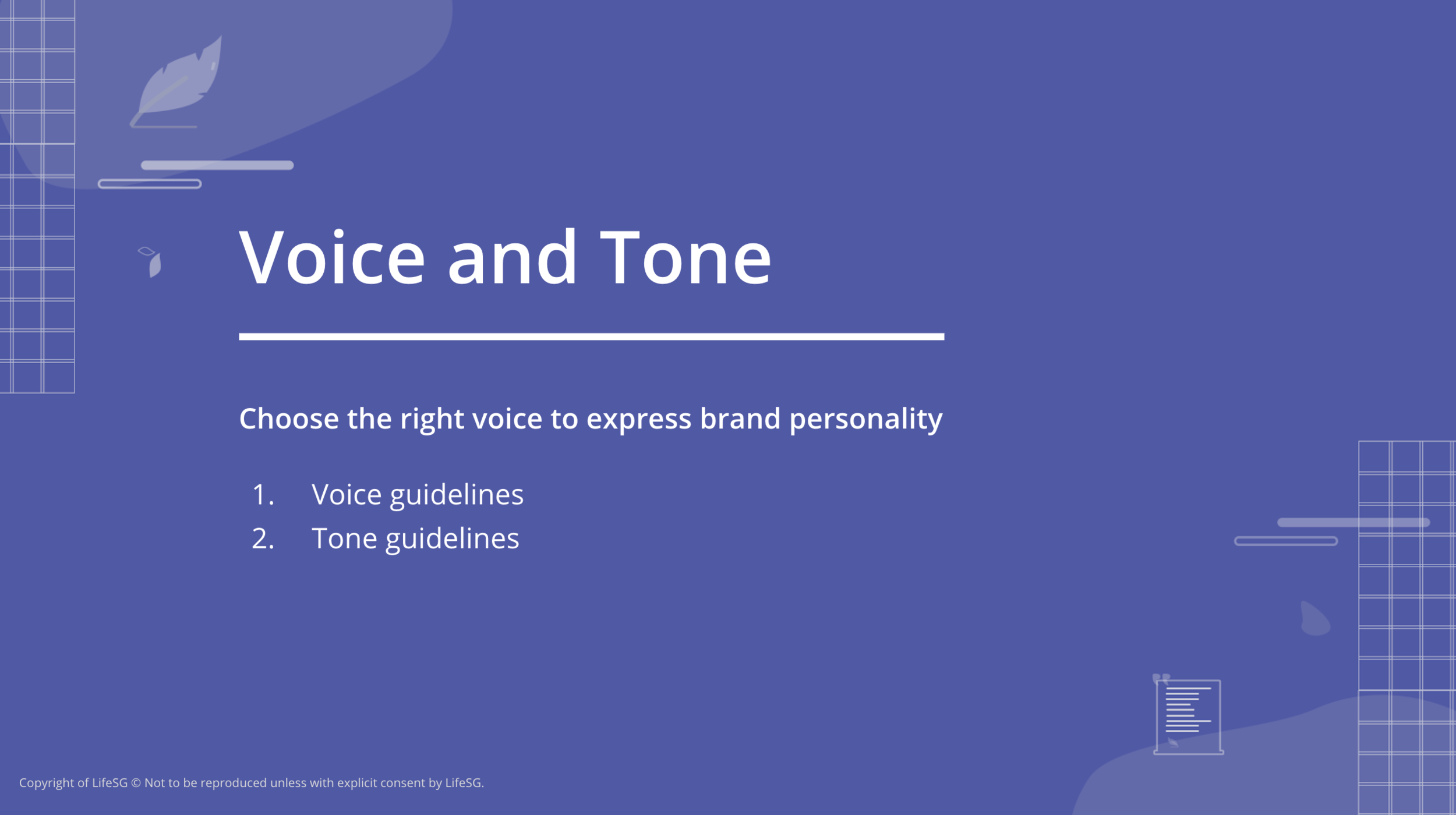 Voice and Tone

Choose the right voice to express brand personality

1. Voice guidelines
2. Tone guidelines

Copyright of LifeSG © Not to be reproduced unless with explicit consent by LifeSG.